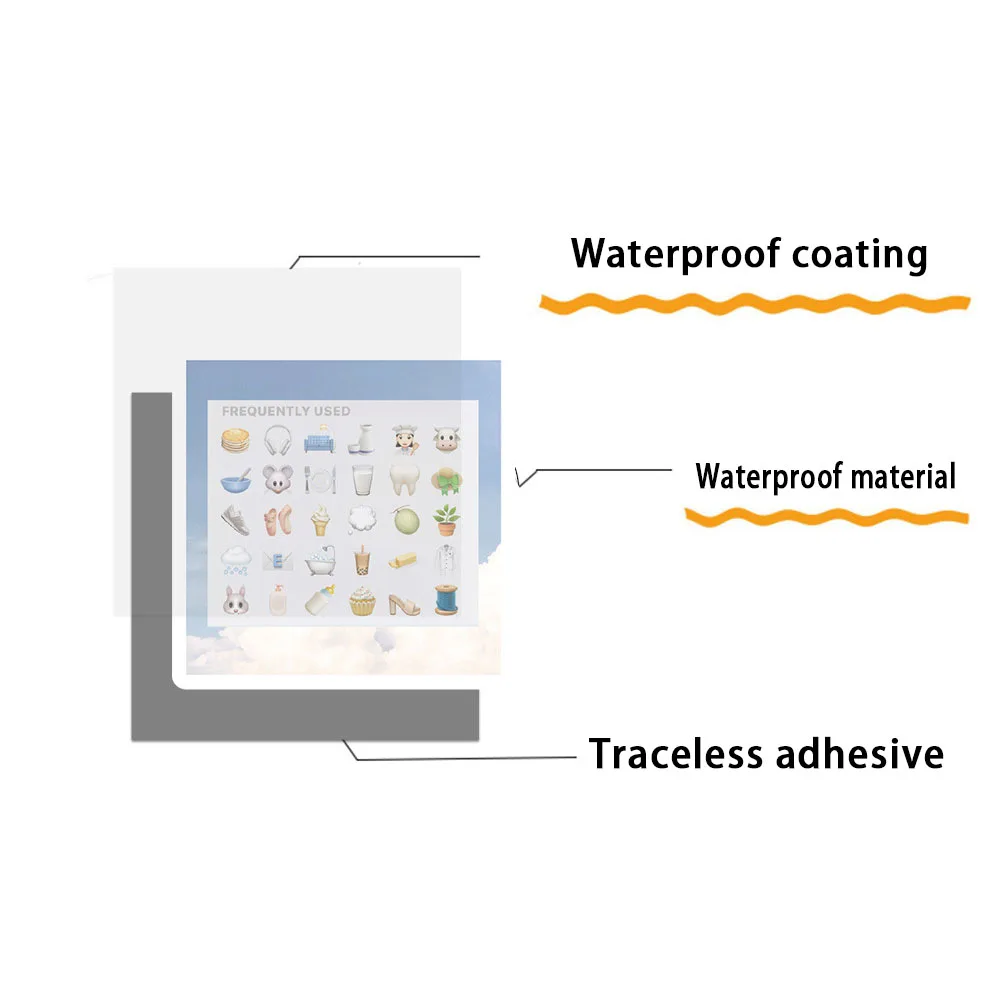 Waterproof coating

FREQUENTLY USED

Waterproof material

Traceless adhesive